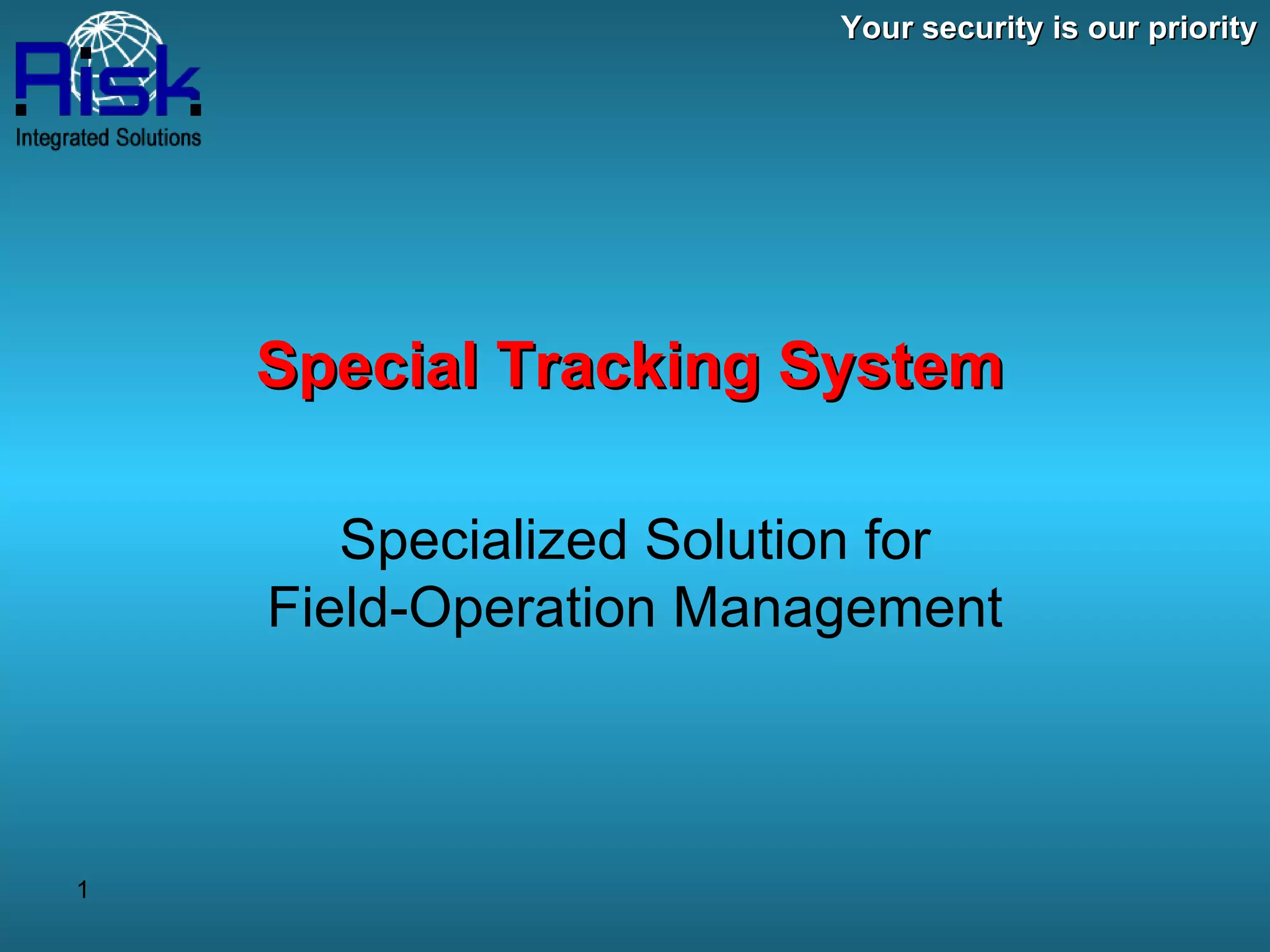 Risk
Integrated Solutions

Your security is our priority

Special Tracking System

Specialized Solution for Field-Operation Management

1